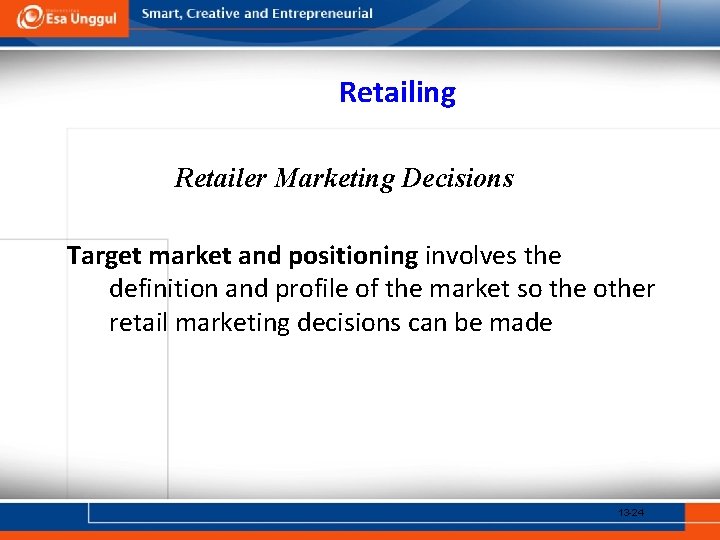 Esa Unggul

Smart, Creative and Entrepreneurial

Retailing

Retailer Marketing Decisions

Target market and positioning involves the definition and profile of the market so the other retail marketing decisions can be made

13-24